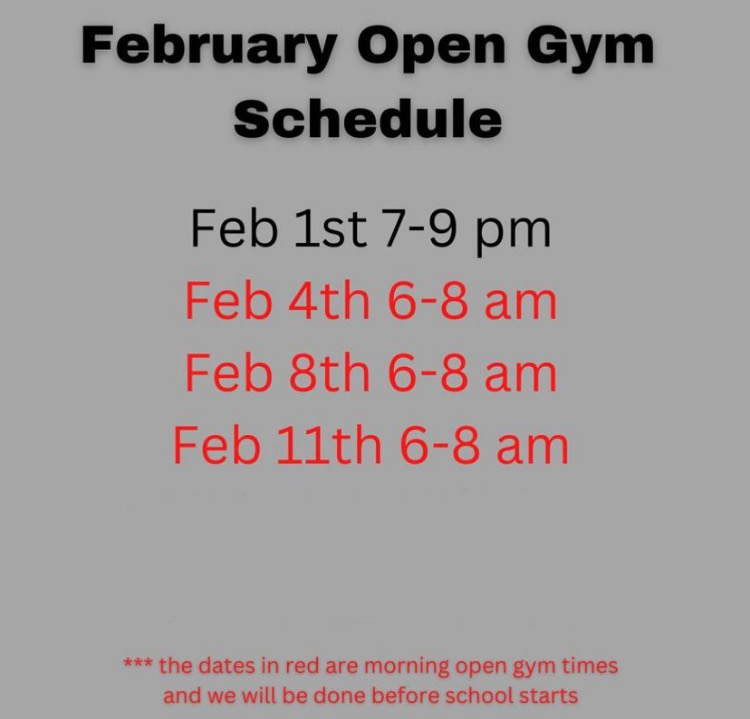 February Open Gym Schedule

Feb 1st 7-9 pm
Feb 4th 6-8 am
Feb 8th 6-8 am
Feb 11th 6-8 am

*** the dates in red are morning open gym times and we will be done before school starts